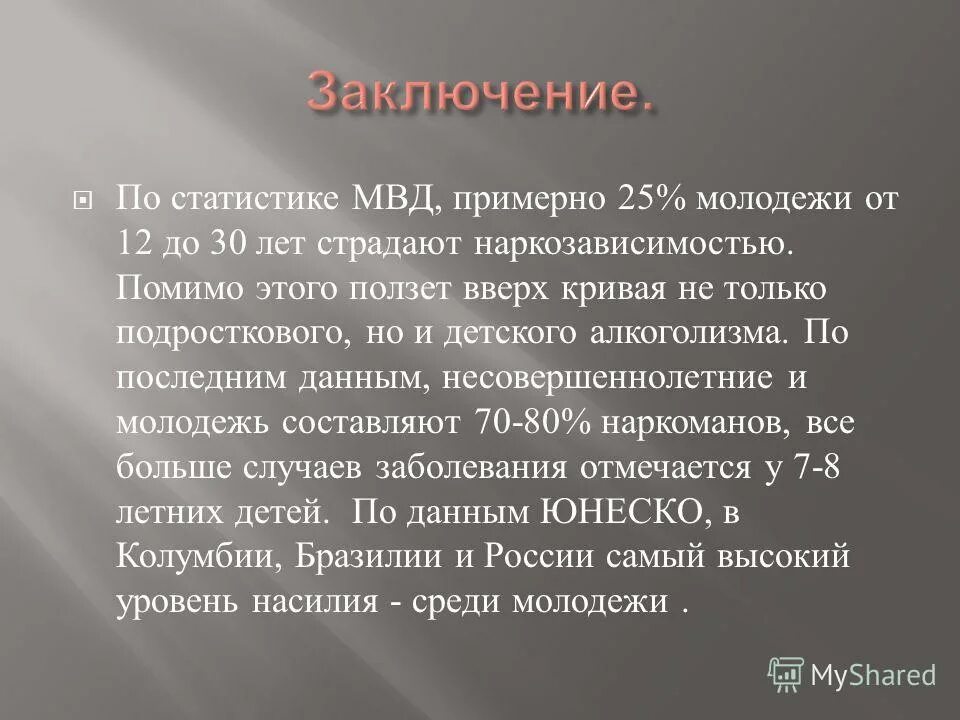 Заключение.

По статистике МВД, примерно 25% молодежи от 12 до 30 лет страдают наркозависимостью. Помимо этого ползет вверх кривая не только подросткового, но и детского алкоголизма. По последним данным, несовершеннолетние и молодежь составляют 70-80% наркоманов, все больше случаев заболевания отмечается у 7-8 летних детей. По данным ЮНЕСКО, в Колумбии, Бразилии и России самый высокий уровень насилия - среди молодежи .

MyShared